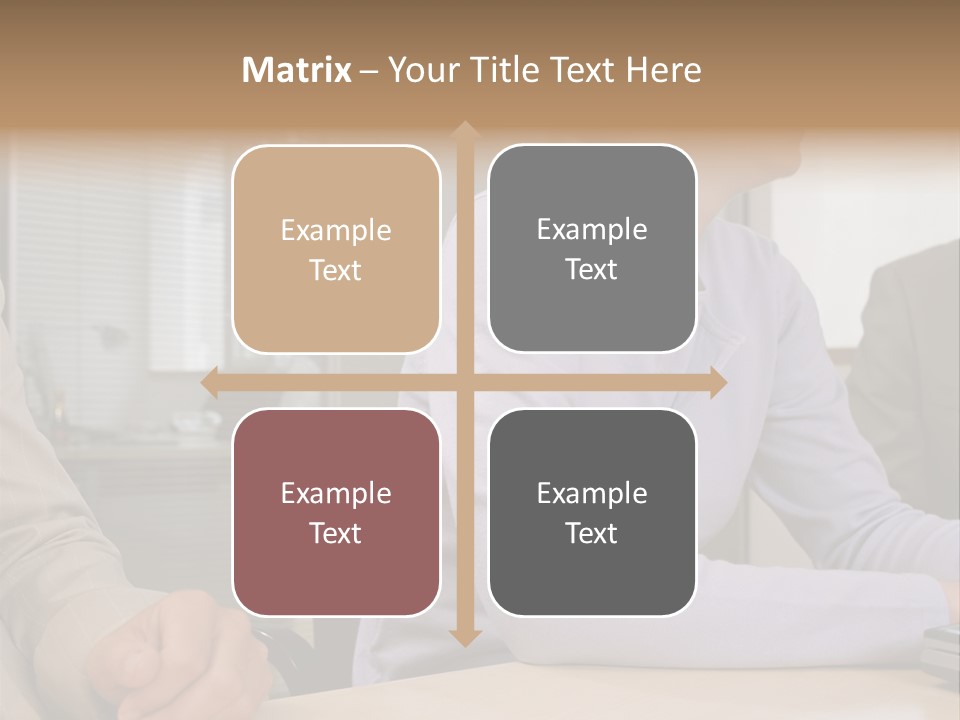 Matrix – Your Title Text Here

Example Text

Example Text

Example Text

Example Text